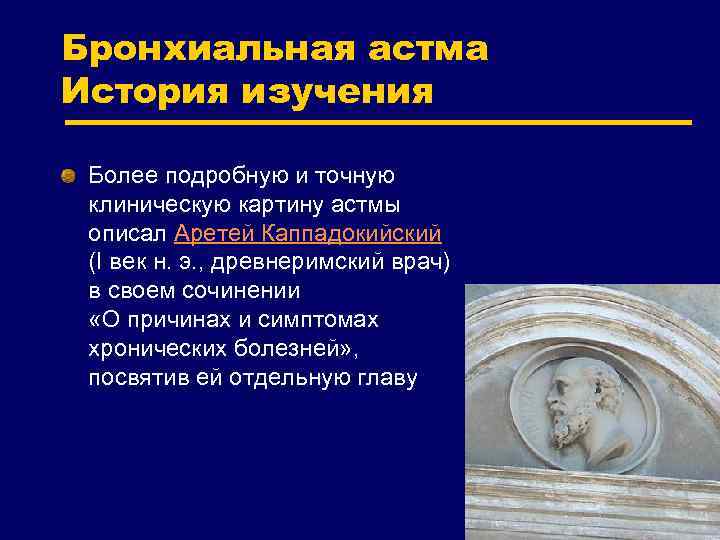 Бронхиальная астма
История изучения

Более подробную и точную клиническую картину астмы описал Аретей Каппадокийский (I век н. э., древнеримский врач) в своем сочинении «О причинах и симптомах хронических болезней», посвятив ей отдельную главу